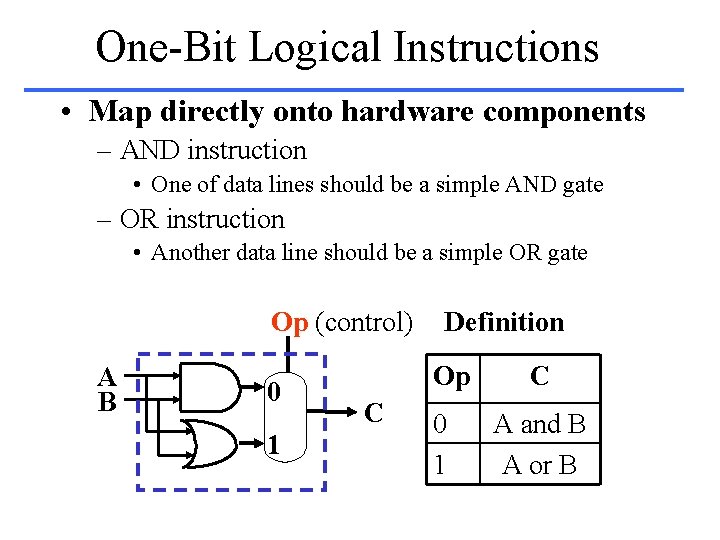 One-Bit Logical Instructions

• Map directly onto hardware components

– AND instruction

• One of data lines should be a simple AND gate

– OR instruction

• Another data line should be a simple OR gate

Op (control)

A
B
0
1
C

Definition

| Op | C |
|---|---|
| 0 | A and B |
| 1 | A or B |